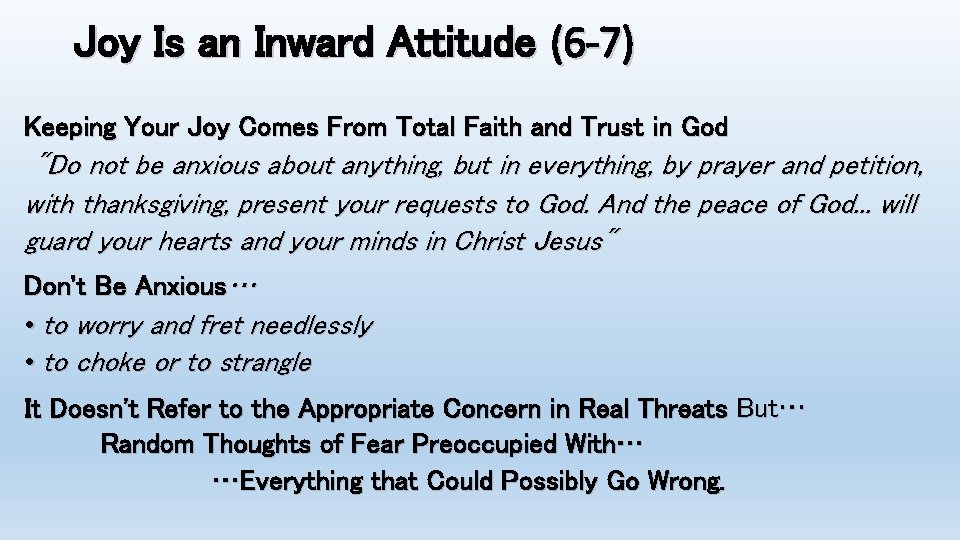 Joy Is an Inward Attitude (6-7)

Keeping Your Joy Comes From Total Faith and Trust in God

"Do not be anxious about anything, but in everything, by prayer and petition, with thanksgiving, present your requests to God. And the peace of God… will guard your hearts and your minds in Christ Jesus"

Don't Be Anxious…

• to worry and fret needlessly
• to choke or to strangle

It Doesn't Refer to the Appropriate Concern in Real Threats But…

Random Thoughts of Fear Preoccupied With…

…Everything that Could Possibly Go Wrong.